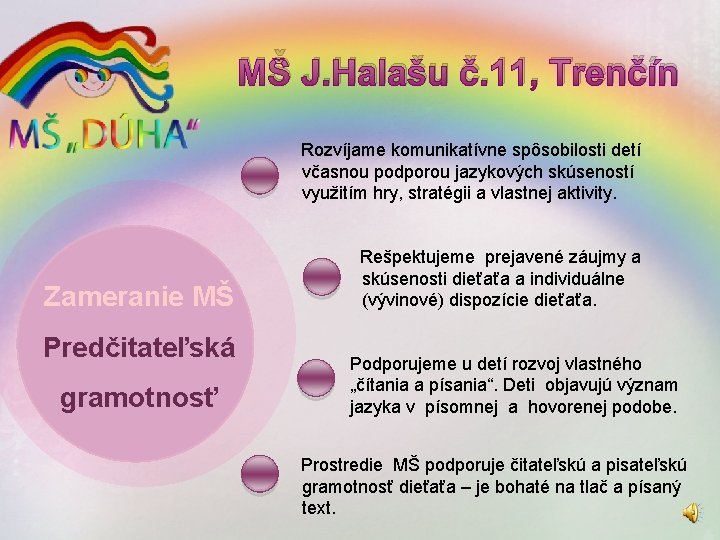 MŠ „DÚHA“

MŠ J.Halašu č.11, Trenčín

Zameranie MŠ

Predčitateľská gramotnosť

Rozvíjame komunikatívne spôsobilosti detí včasnou podporou jazykových skúseností využitím hry, stratégii a vlastnej aktivity.

Rešpektujeme prejavené záujmy a skúsenosti dieťaťa a individuálne (vývinové) dispozície dieťaťa.

Podporujeme u detí rozvoj vlastného „čítania a písania“. Deti objavujú význam jazyka v písomnej a hovorenej podobe.

Prostredie MŠ podporuje čitateľskú a pisateľskú gramotnosť dieťaťa – je bohaté na tlač a písaný text.